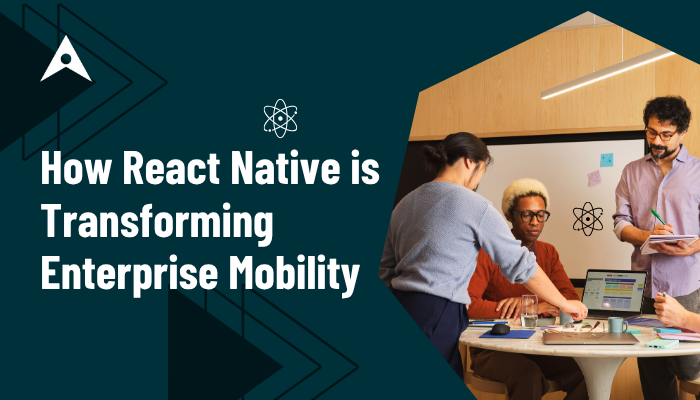 How React Native is Transforming Enterprise Mobility